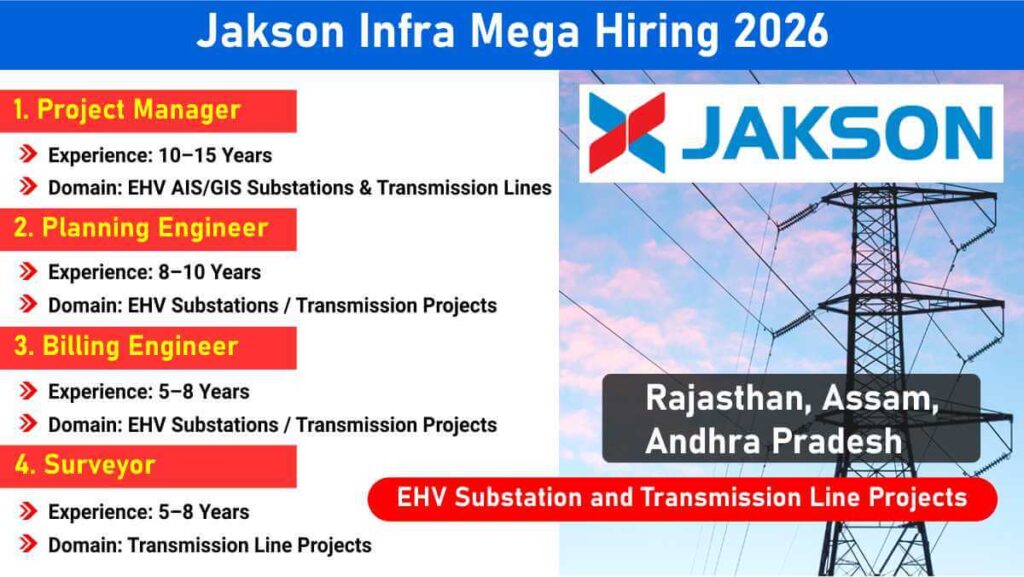 Jakson Infra Mega Hiring 2026

1. Project Manager

Experience: 10–15 Years

Domain: EHV AIS/GIS Substations & Transmission Lines

2. Planning Engineer

Experience: 8–10 Years

Domain: EHV Substations / Transmission Projects

3. Billing Engineer

Experience: 5–8 Years

Domain: EHV Substations / Transmission Projects

4. Surveyor

Experience: 5–8 Years

Domain: Transmission Line Projects

JAKSON

Rajasthan, Assam, Andhra Pradesh

EHV Substation and Transmission Line Projects